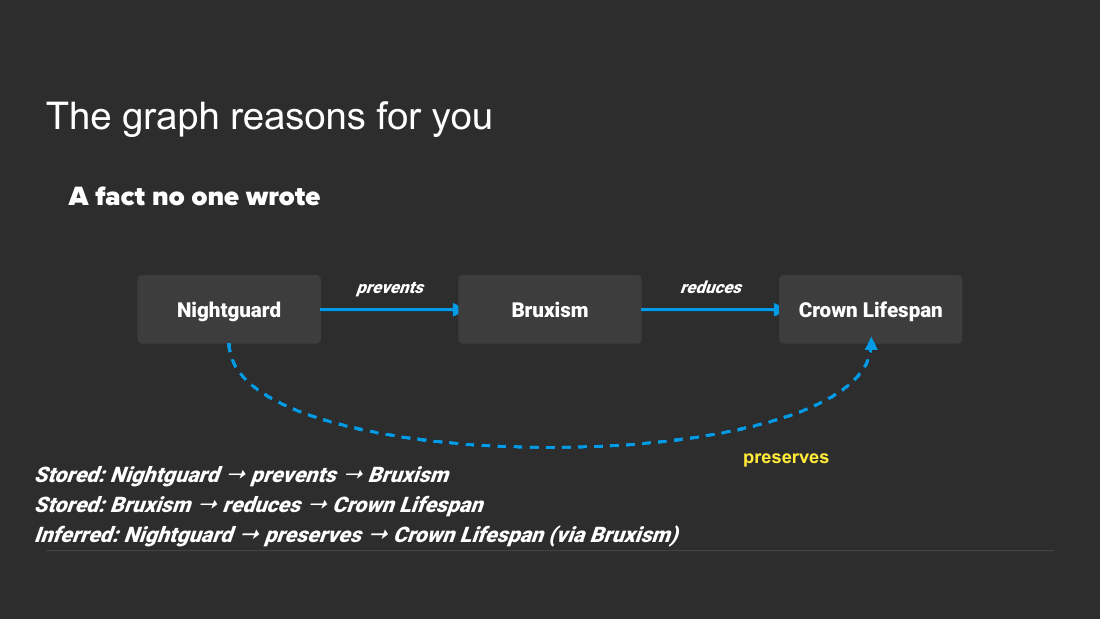 The graph reasons for you

A fact no one wrote

Nightguard

prevents

Bruxism

reduces

Crown Lifespan

preserves

Stored: Nightguard → prevents → Bruxism
Stored: Bruxism → reduces → Crown Lifespan
Inferred: Nightguard → preserves → Crown Lifespan (via Bruxism)